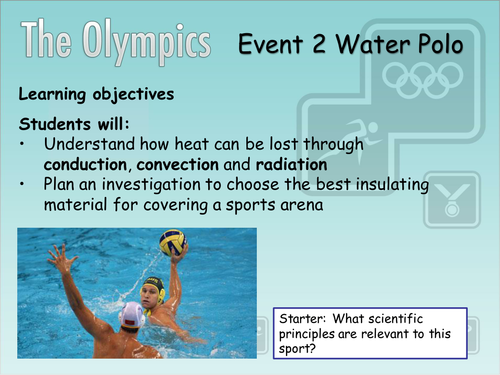 The Olympics Event 2 Water Polo

Learning objectives

Students will:
• Understand how heat can be lost through conduction, convection and radiation
• Plan an investigation to choose the best insulating material for covering a sports arena

Starter: What scientific principles are relevant to this sport?